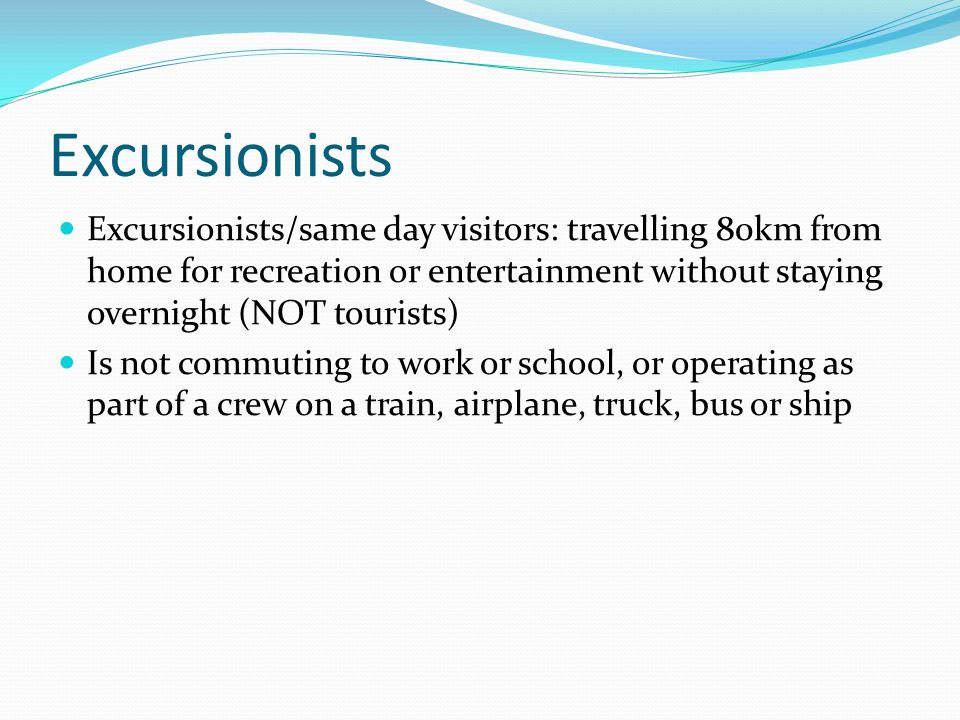 Excursionists

- Excursionists/same day visitors: travelling 80km from home for recreation or entertainment without staying overnight (NOT tourists)
- Is not commuting to work or school, or operating as part of a crew on a train, airplane, truck, bus or ship